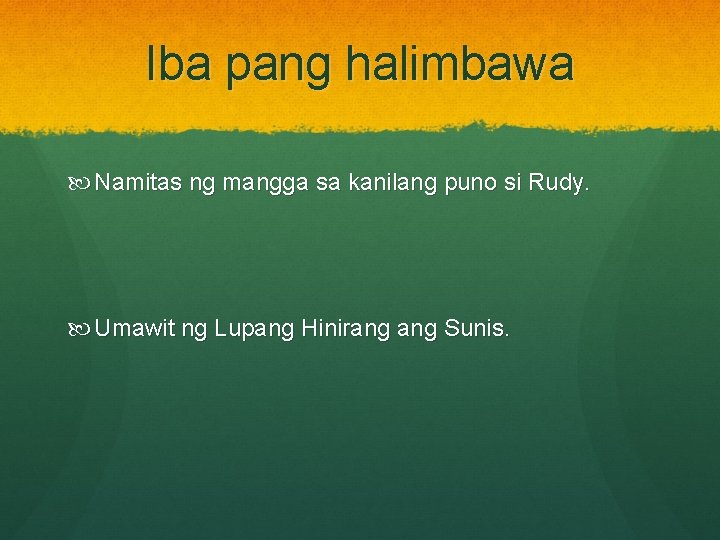 Iba pang halimbawa

Namitas ng mangga sa kanilang puno si Rudy.

Umawit ng Lupang Hinirang ang Sunis.